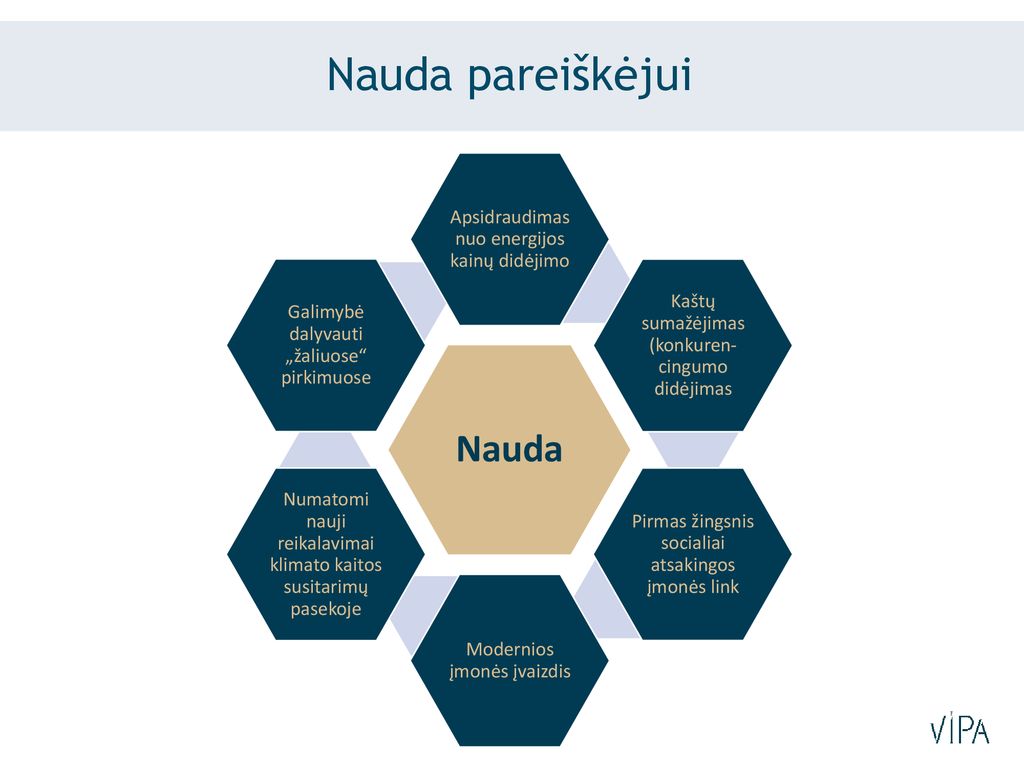 Nauda pareiškėjui

Nauda

Apsidraudimas nuo energijos kainų didėjimo

Kaštų sumažėjimas (konkurencingumo didėjimas

Pirmas žingsnis socialiai atsakingos įmonės link

Modernios įmonės įvaizdis

Numatomi nauji reikalavimai klimato kaitos susitarimų pasekoje

Galimybė dalyvauti „žaliuose“ pirkimuose

VIPA